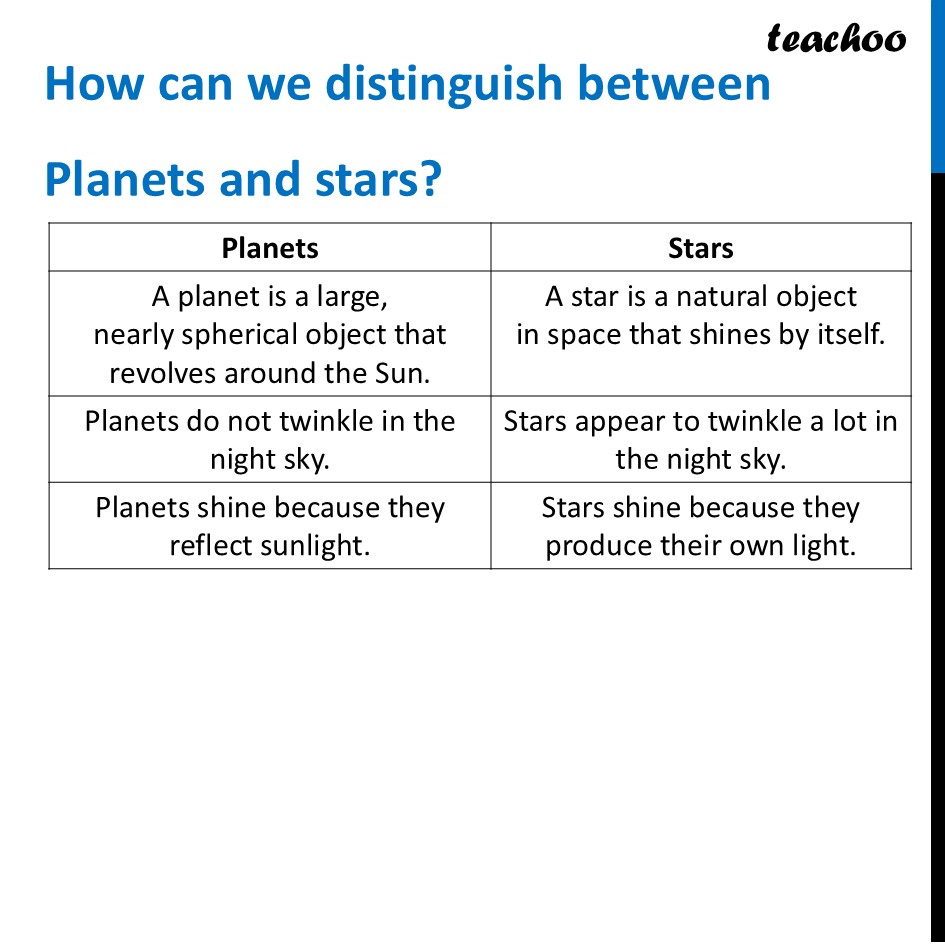 teachoo

How can we distinguish between

Planets and stars?

| Planets | Stars |
|---|---|
| A planet is a large, nearly spherical object that revolves around the Sun. | A star is a natural object in space that shines by itself. |
| Planets do not twinkle in the night sky. | Stars appear to twinkle a lot in the night sky. |
| Planets shine because they reflect sunlight. | Stars shine because they produce their own light. |